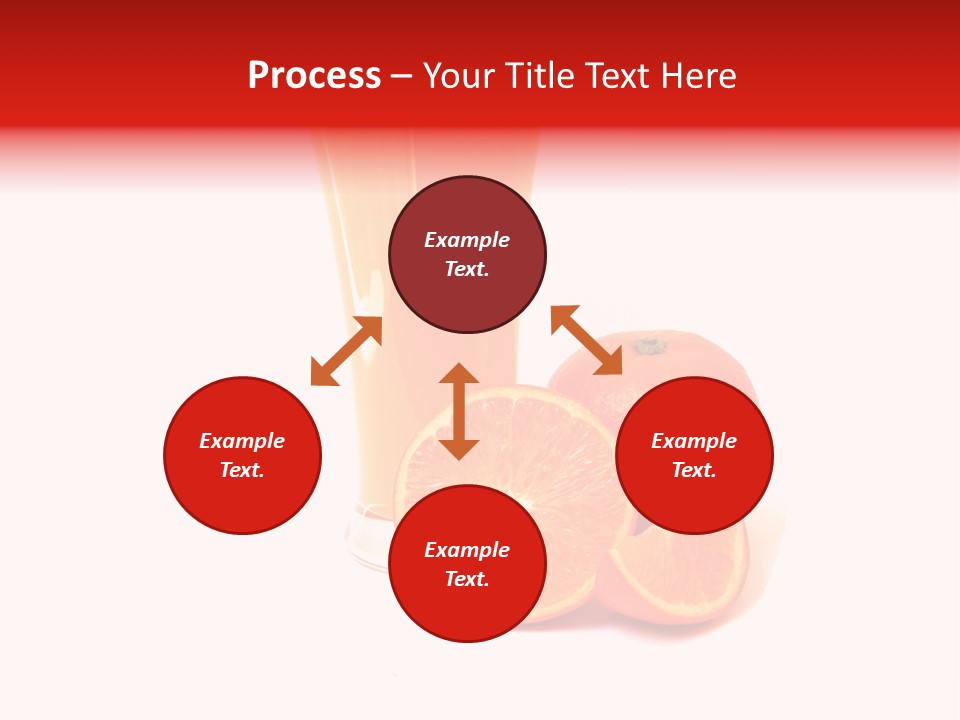 Process – Your Title Text Here

Example Text.

Example Text.

Example Text.

Example Text.